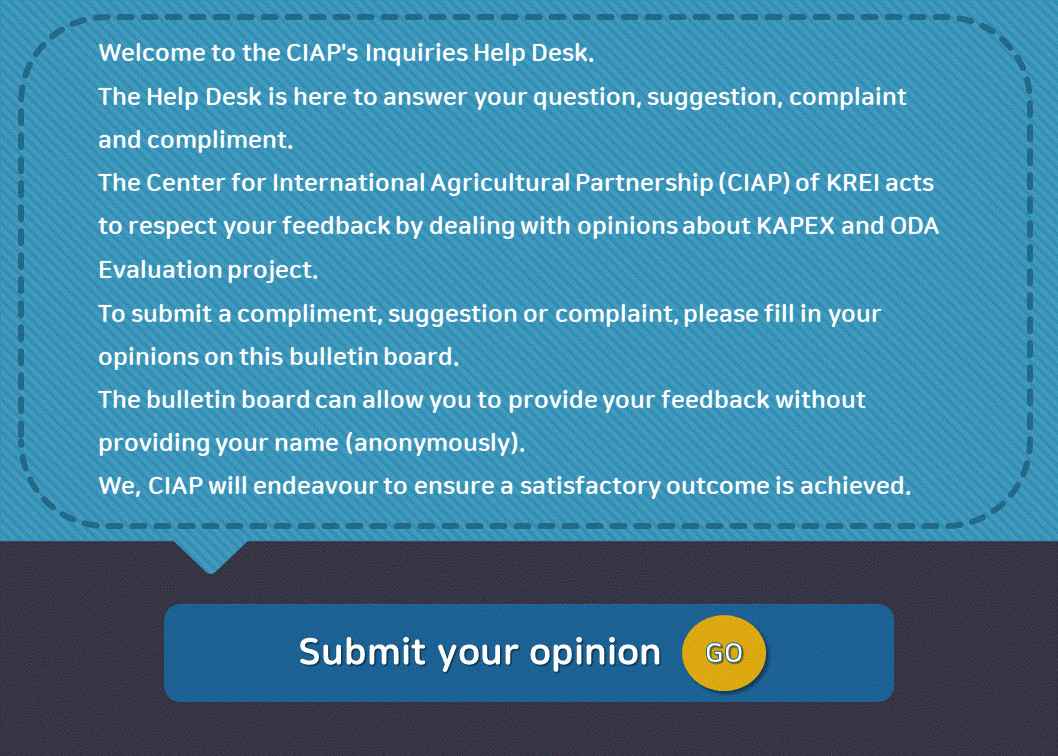 Welcome to the CIAP's Inquiries Help Desk.
The Help Desk is here to answer your question, suggestion, complaint and compliment.
The Center for International Agricultural Partnership (CIAP) of KREI acts to respect your feedback by dealing with opinions about KAPEX and ODA Evaluation project.
To submit a compliment, suggestion or complaint, please fill in your opinions on this bulletin board.
The bulletin board can allow you to provide your feedback without providing your name (anonymously).
We, CIAP will endeavour to ensure a satisfactory outcome is achieved.

Submit your opinion GO